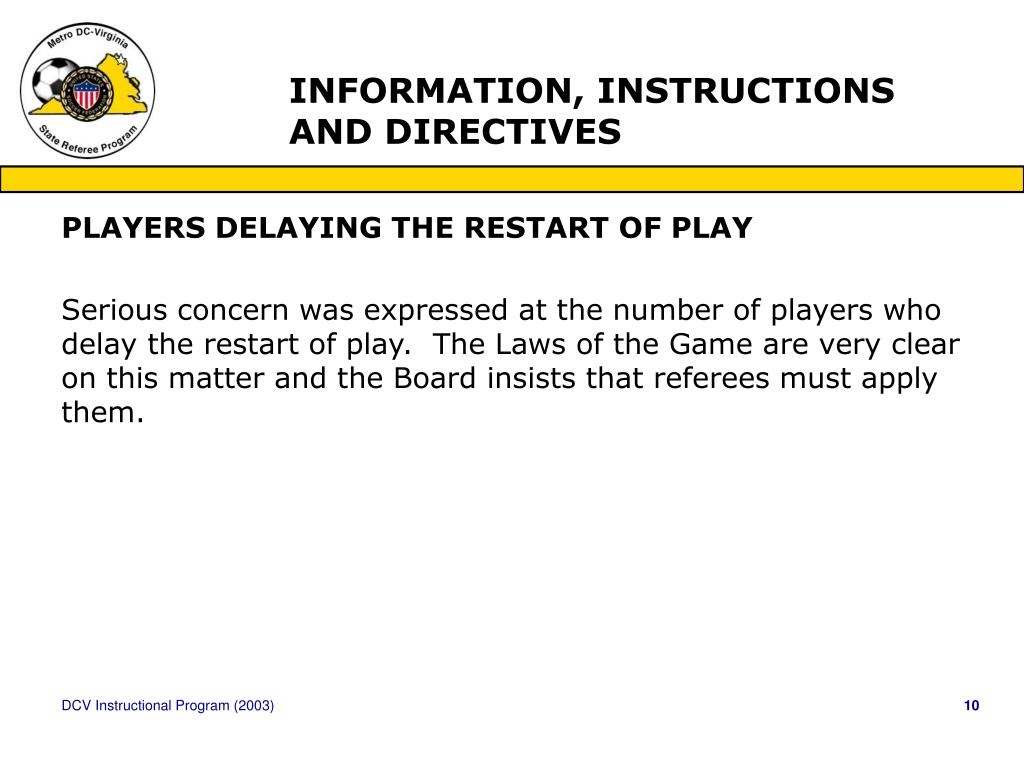 Metro DC-Virginia
State Referee Program

INFORMATION, INSTRUCTIONS AND DIRECTIVES

PLAYERS DELAYING THE RESTART OF PLAY

Serious concern was expressed at the number of players who delay the restart of play. The Laws of the Game are very clear on this matter and the Board insists that referees must apply them.

DCV Instructional Program (2003)

10